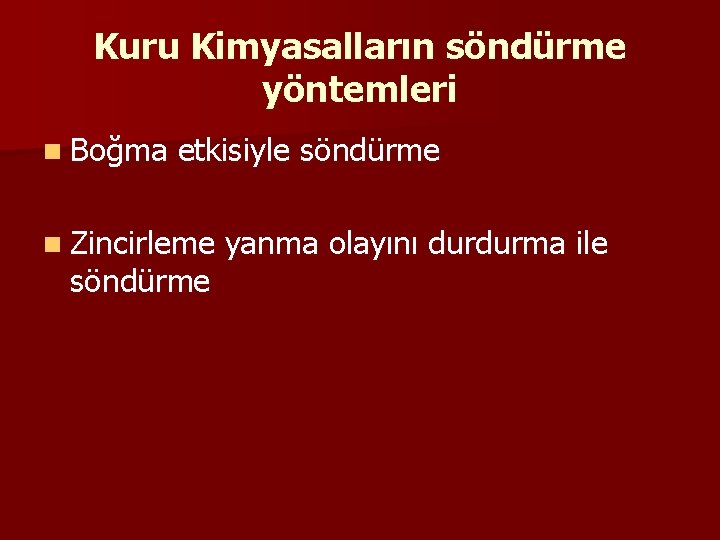 Kuru Kimyasalların söndürme yöntemleri

Boğma etkisiyle söndürme

Zincirleme yanma olayını durdurma ile söndürme